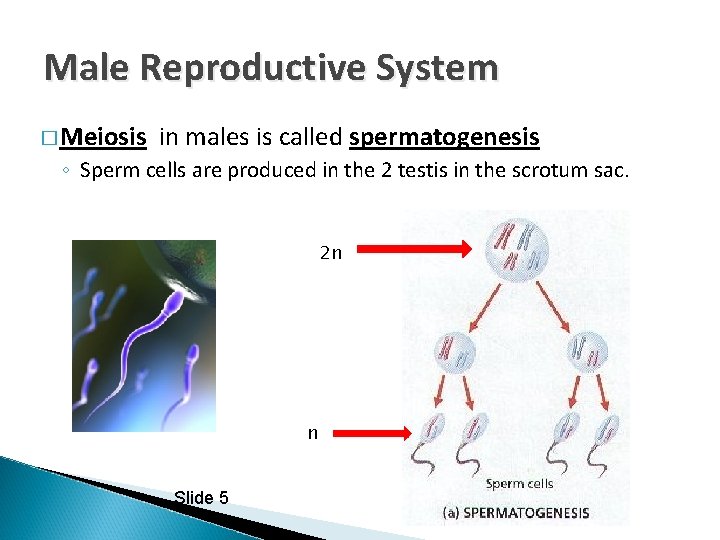 Male Reproductive System

□ Meiosis in males is called spermatogenesis

◦ Sperm cells are produced in the 2 testis in the scrotum sac.

2n

n

Sperm cells

(a) SPERMATOGENESIS

Slide 5